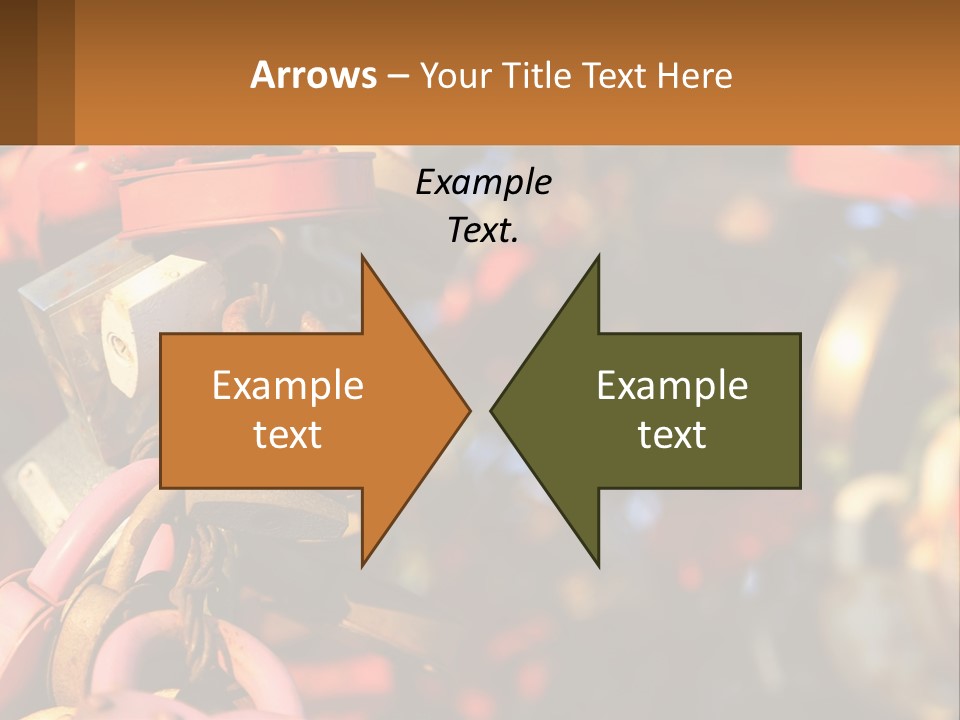 Arrows – Your Title Text Here

Example Text.

Example text

Example text